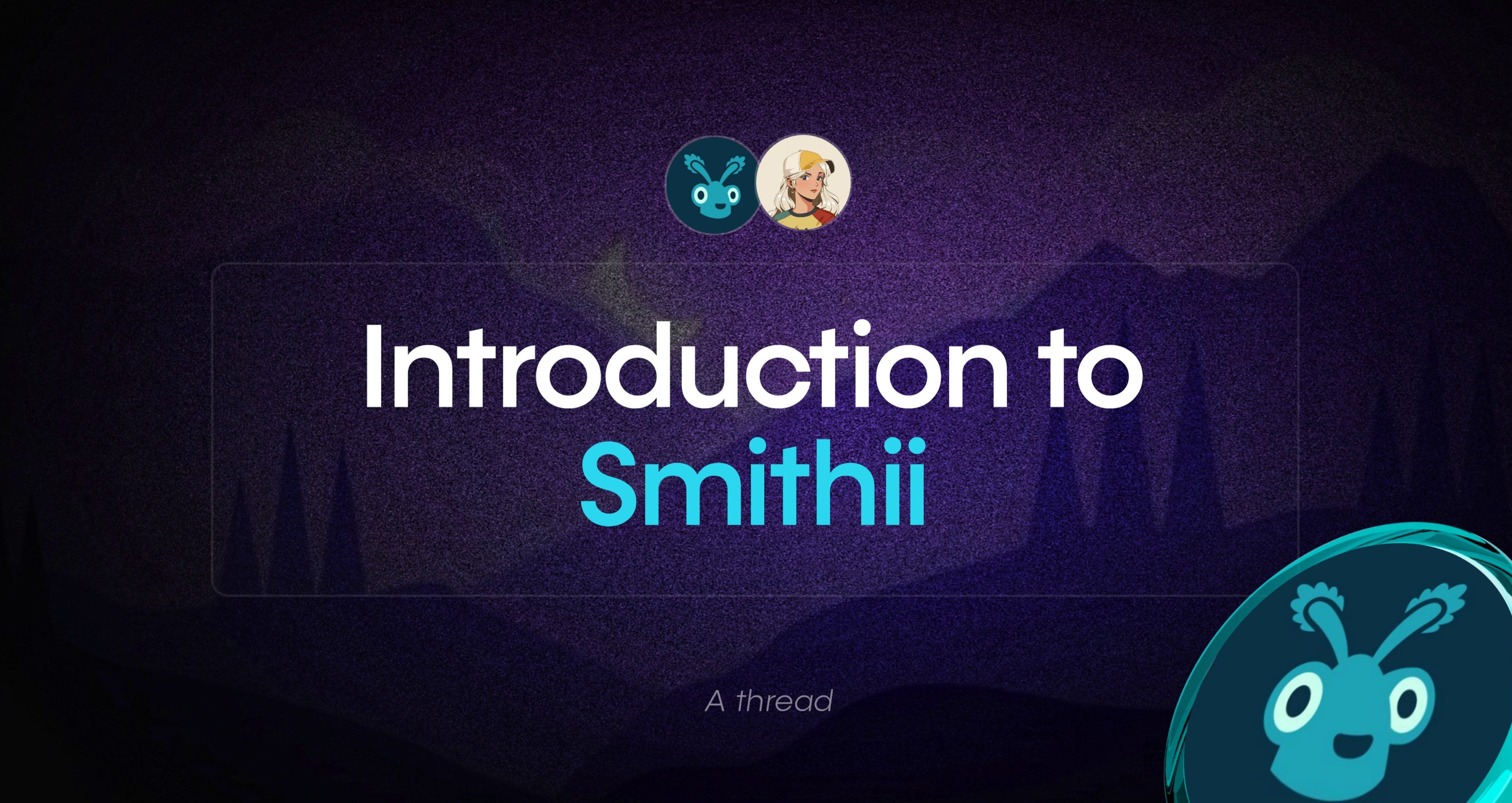 Introduction to Smithii

A thread